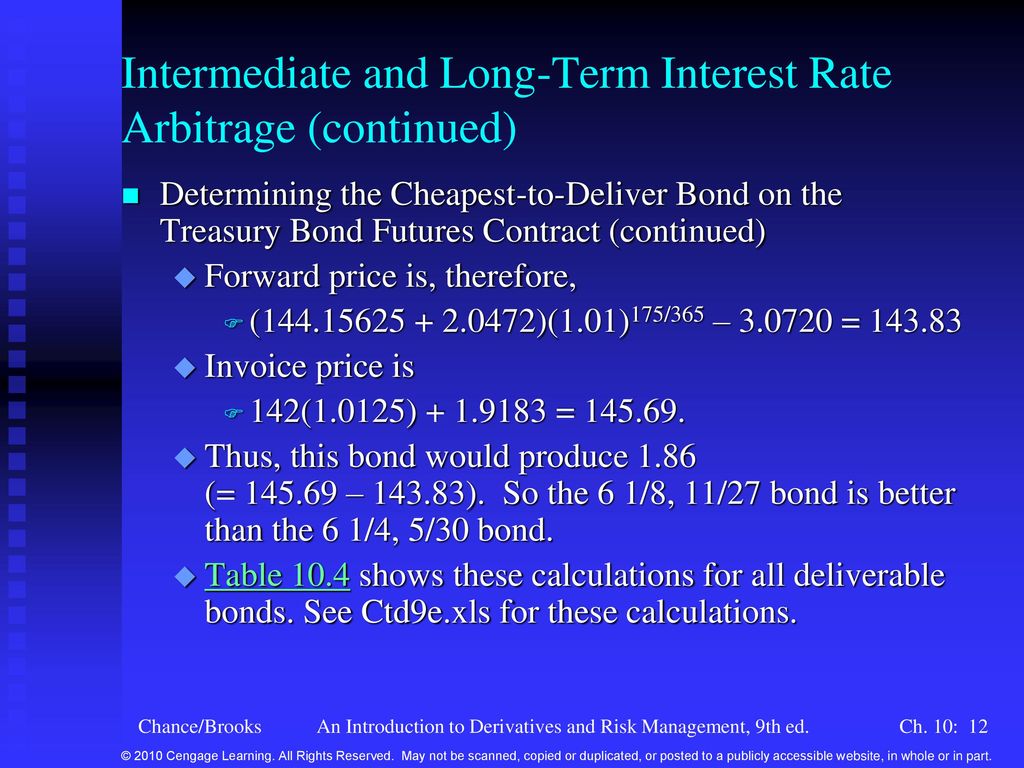 Intermediate and Long-Term Interest Rate Arbitrage (continued)

Determining the Cheapest-to-Deliver Bond on the Treasury Bond Futures Contract (continued)

Forward price is, therefore,

$(144.15625 + 2.0472)(1.01)^{175/365} – 3.0720 = 143.83$

Invoice price is

$142(1.0125) + 1.9183 = 145.69.$

Thus, this bond would produce 1.86 (= 145.69 – 143.83). So the 6 1/8, 11/27 bond is better than the 6 1/4, 5/30 bond.

Table 10.4 shows these calculations for all deliverable bonds. See Ctd9e.xls for these calculations.

Chance/Brooks An Introduction to Derivatives and Risk Management, 9th ed. Ch. 10: 12

© 2010 Cengage Learning. All Rights Reserved. May not be scanned, copied or duplicated, or posted to a publicly accessible website, in whole or in part.